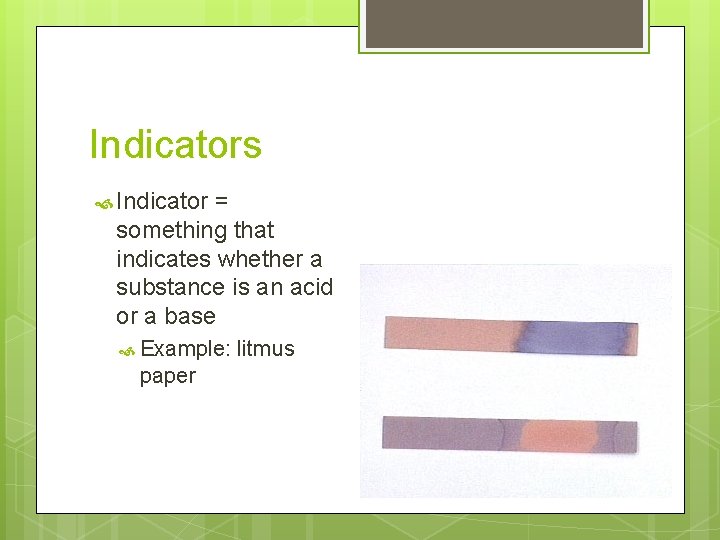 Indicators

Indicator = something that indicates whether a substance is an acid or a base

Example: litmus paper